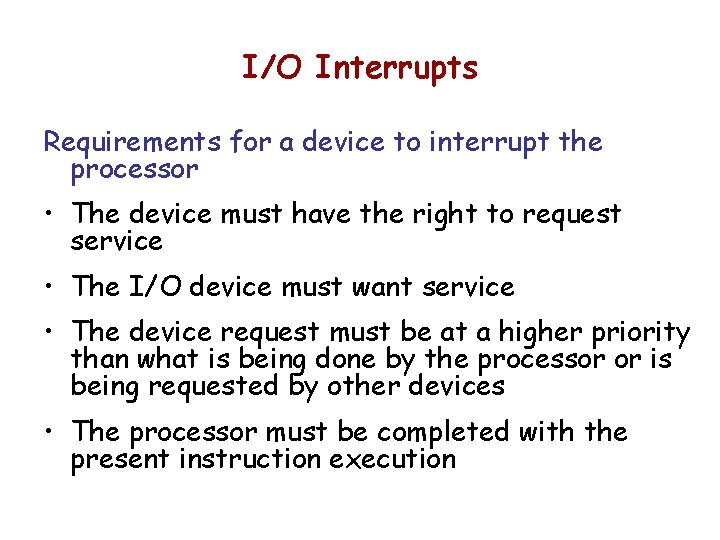 I/O Interrupts

Requirements for a device to interrupt the processor

• The device must have the right to request service

• The I/O device must want service

• The device request must be at a higher priority than what is being done by the processor or is being requested by other devices

• The processor must be completed with the present instruction execution